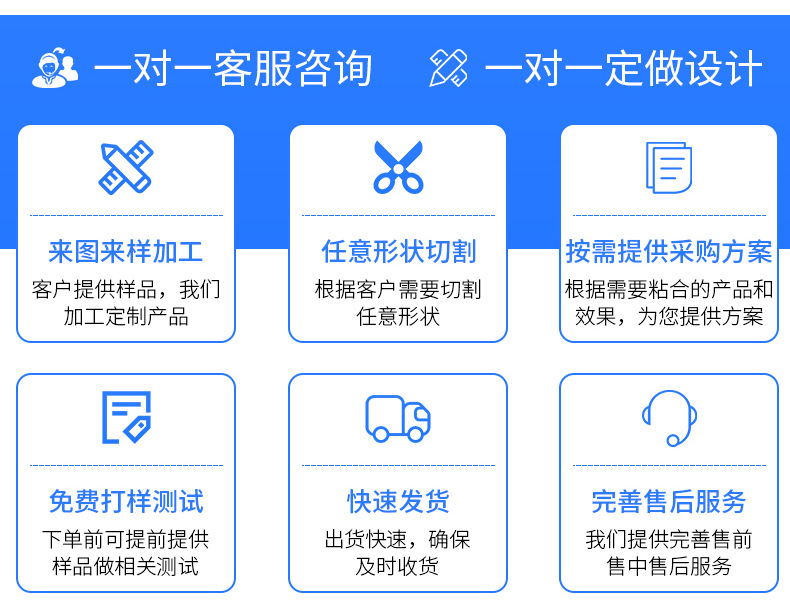 一对一客服咨询

一对一定做设计

来图来样加工

客户提供样品，我们加工定制产品

任意形状切割

根据客户需要切割任意形状

按需提供采购方案

根据需要粘合的产品和效果，为您提供方案

免费打样测试

下单前可提前提供样品做相关测试

快速发货

出货快速，确保及时收货

完善售后服务

我们提供完善售前售中售后服务